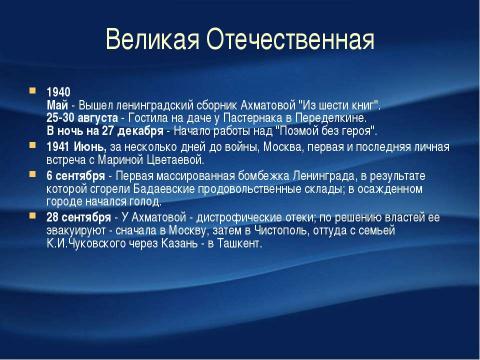 Великая Отечественная

1940
Май - Вышел ленинградский сборник Ахматовой "Из шести книг".
25-30 августа - Гостила на даче у Пастернака в Переделкине.
В ночь на 27 декабря - Начало работы над "Поэмой без героя".

1941 Июнь, за несколько дней до войны, Москва, первая и последняя личная встреча с Мариной Цветаевой.

6 сентября - Первая массированная бомбежка Ленинграда, в результате которой сгорели Бадаевские продовольственные склады; в осажденном городе начался голод.

28 сентября - У Ахматовой - дистрофические отеки; по решению властей ее эвакуируют - сначала в Москву, затем в Чистополь, оттуда с семьей К.И.Чуковского через Казань - в Ташкент.